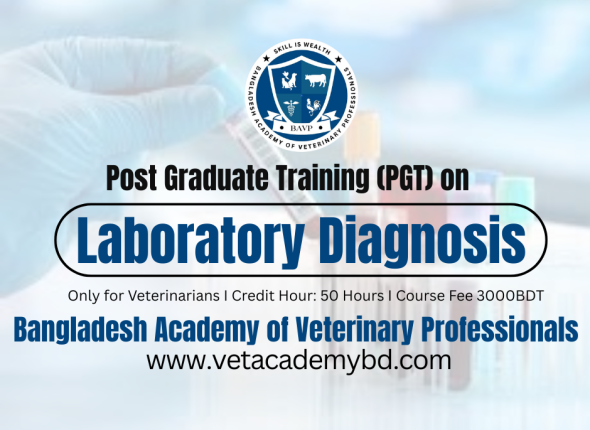 SKILL IS WEALTH
BANGLADESH ACADEMY OF VETERINARY PROFESSIONALS
BAVP

Post Graduate Training (PGT) on

Laboratory Diagnosis

Only for Veterinarians I Credit Hour: 50 Hours I Course Fee 3000BDT

Bangladesh Academy of Veterinary Professionals
www.vetacademybd.com